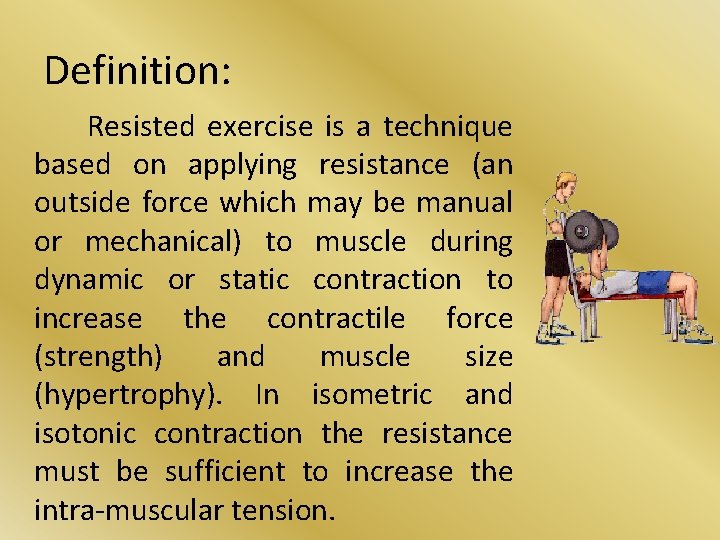 Definition:

Resisted exercise is a technique based on applying resistance (an outside force which may be manual or mechanical) to muscle during dynamic or static contraction to increase the contractile force (strength) and muscle size (hypertrophy). In isometric and isotonic contraction the resistance must be sufficient to increase the intra-muscular tension.